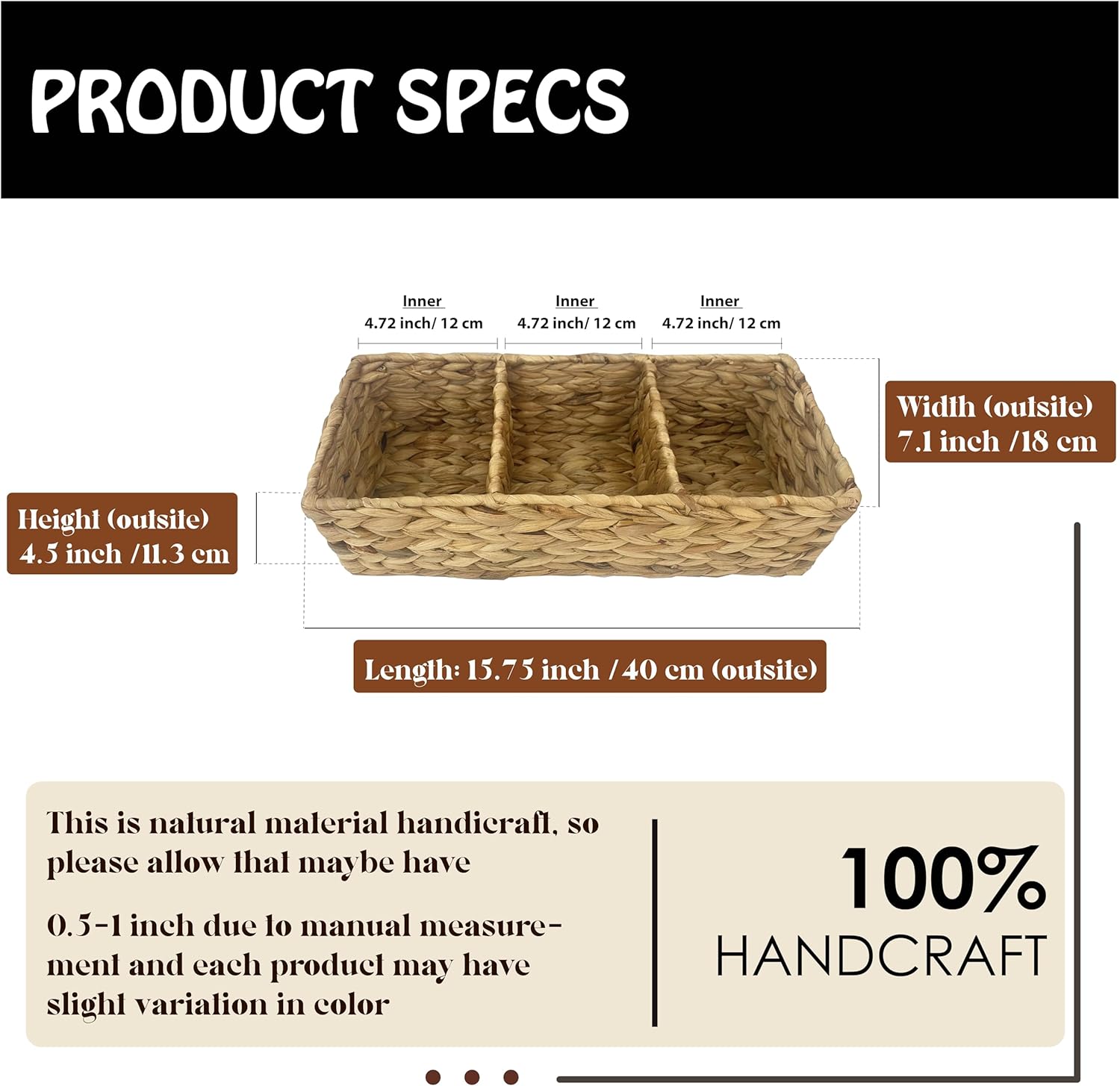 PRODUCT SPECS

Inner
4.72 inch/ 12 cm

Inner
4.72 inch/ 12 cm

Inner
4.72 inch/ 12 cm

Width (outsite)
7.1 inch /18 cm

Height (outsite)
4.5 inch /11.3 cm

Length: 15.75 inch / 40 cm (outsite)

This is natural material handicraft, so please allow that maybe have

0.5-1 inch due to manual measurement and each product may have slight variation in color

100%
HANDCRAFT